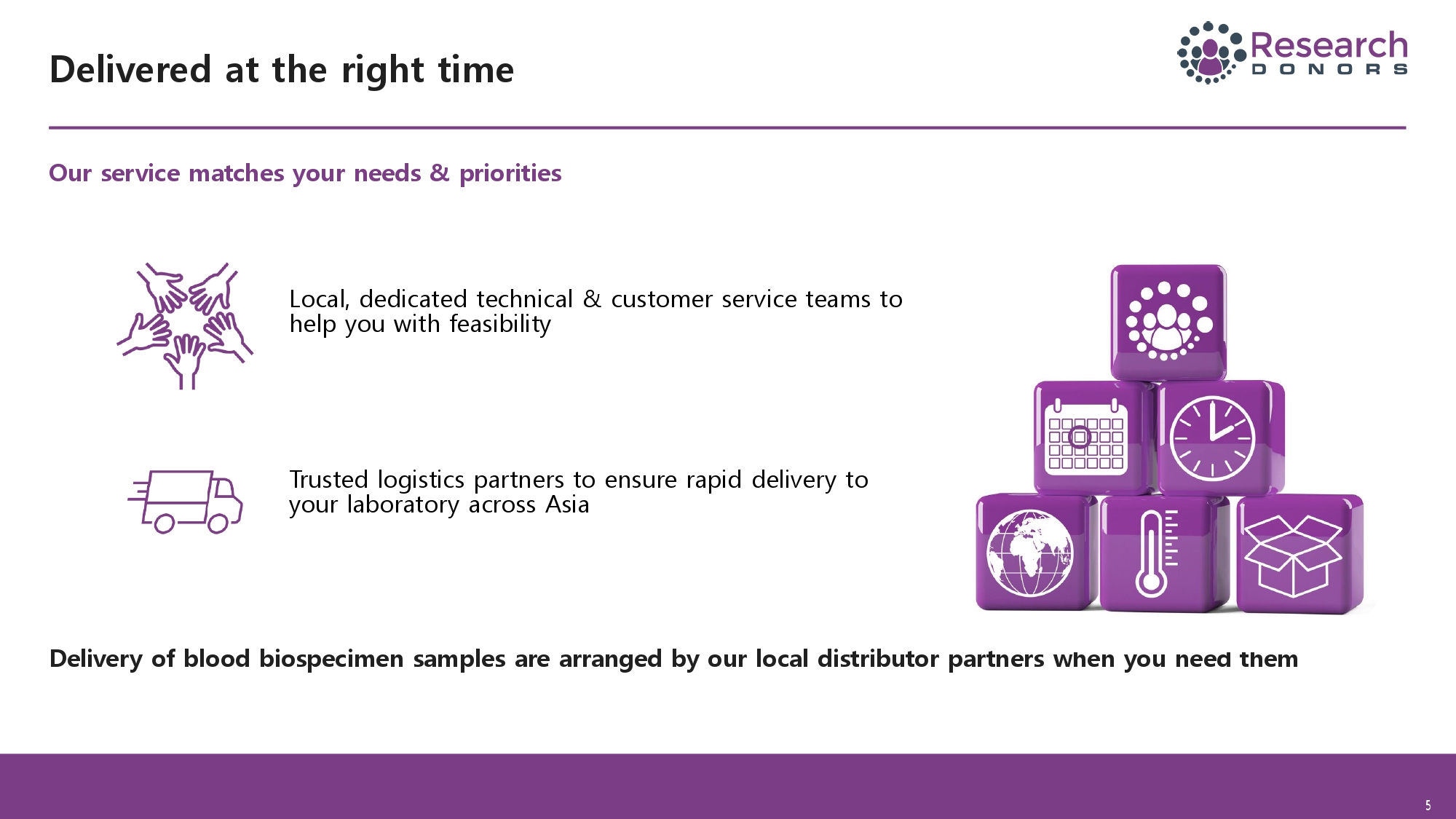 Delivered at the right time

Research DONORS

Our service matches your needs & priorities

Local, dedicated technical & customer service teams to help you with feasibility

Trusted logistics partners to ensure rapid delivery to your laboratory across Asia

Delivery of blood biospecimen samples are arranged by our local distributor partners when you need them

5